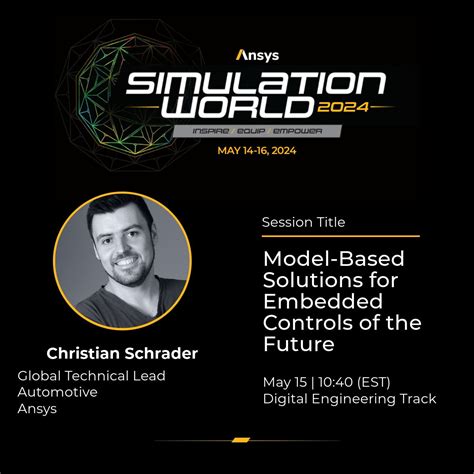 Ansys
SIMULATION WORLD 2024
INSPIRE / EQUIP / EMPOWER
MAY 14-16, 2024

Christian Schrader
Global Technical Lead
Automotive
Ansys

Session Title

Model-Based Solutions for Embedded Controls of the Future

May 15 | 10:40 (EST)
Digital Engineering Track